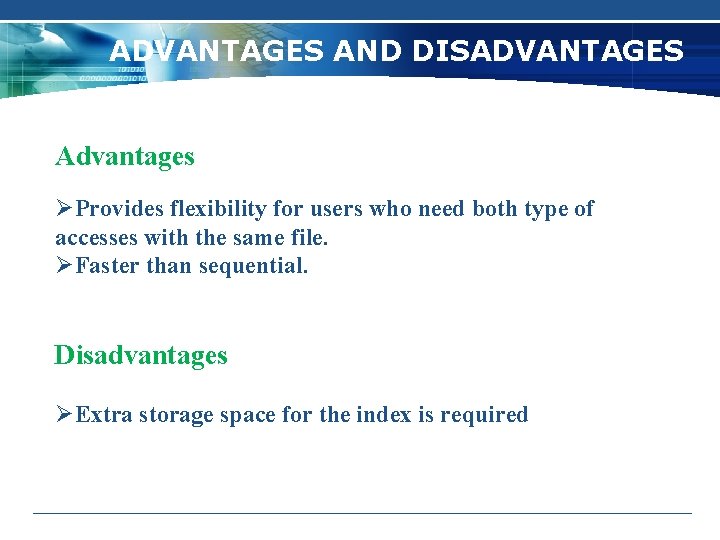 ADVANTAGES AND DISADVANTAGES

Advantages

➢Provides flexibility for users who need both type of accesses with the same file.
➢Faster than sequential.

Disadvantages

➢Extra storage space for the index is required